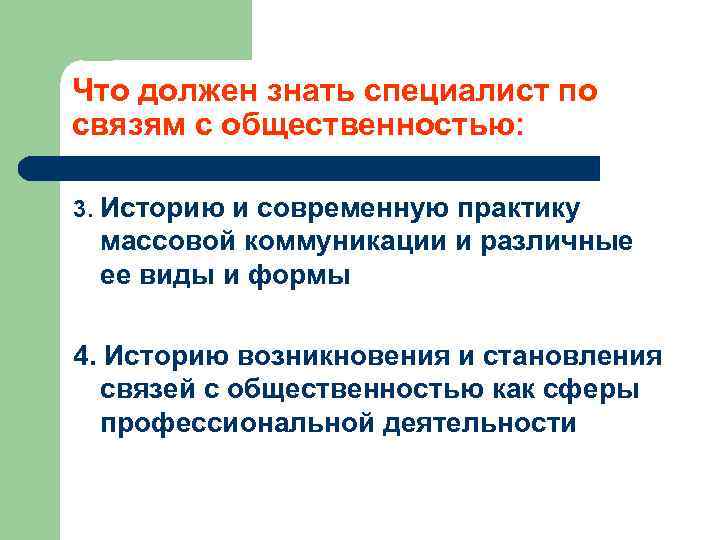 Что должен знать специалист по связям с общественностью:

3. Историю и современную практику массовой коммуникации и различные ее виды и формы

4. Историю возникновения и становления связей с общественностью как сферы профессиональной деятельности